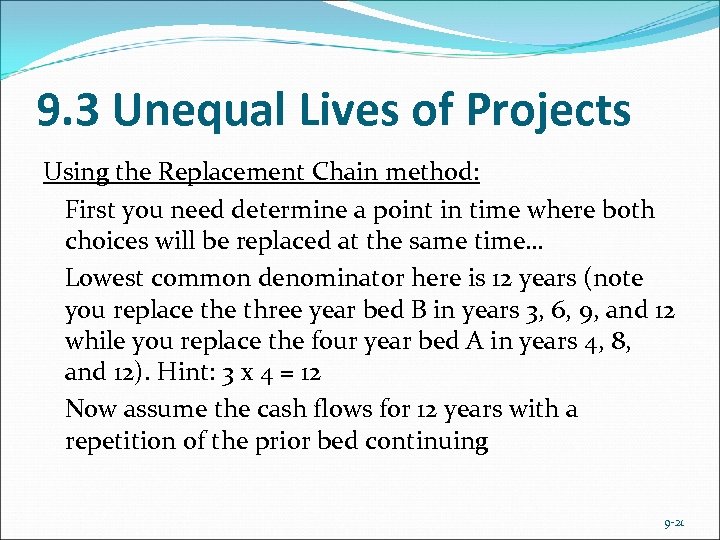 9.3 Unequal Lives of Projects

Using the Replacement Chain method:

First you need determine a point in time where both choices will be replaced at the same time…

Lowest common denominator here is 12 years (note you replace the three year bed B in years 3, 6, 9, and 12 while you replace the four year bed A in years 4, 8, and 12). Hint: 3 x 4 = 12

Now assume the cash flows for 12 years with a repetition of the prior bed continuing

9-21